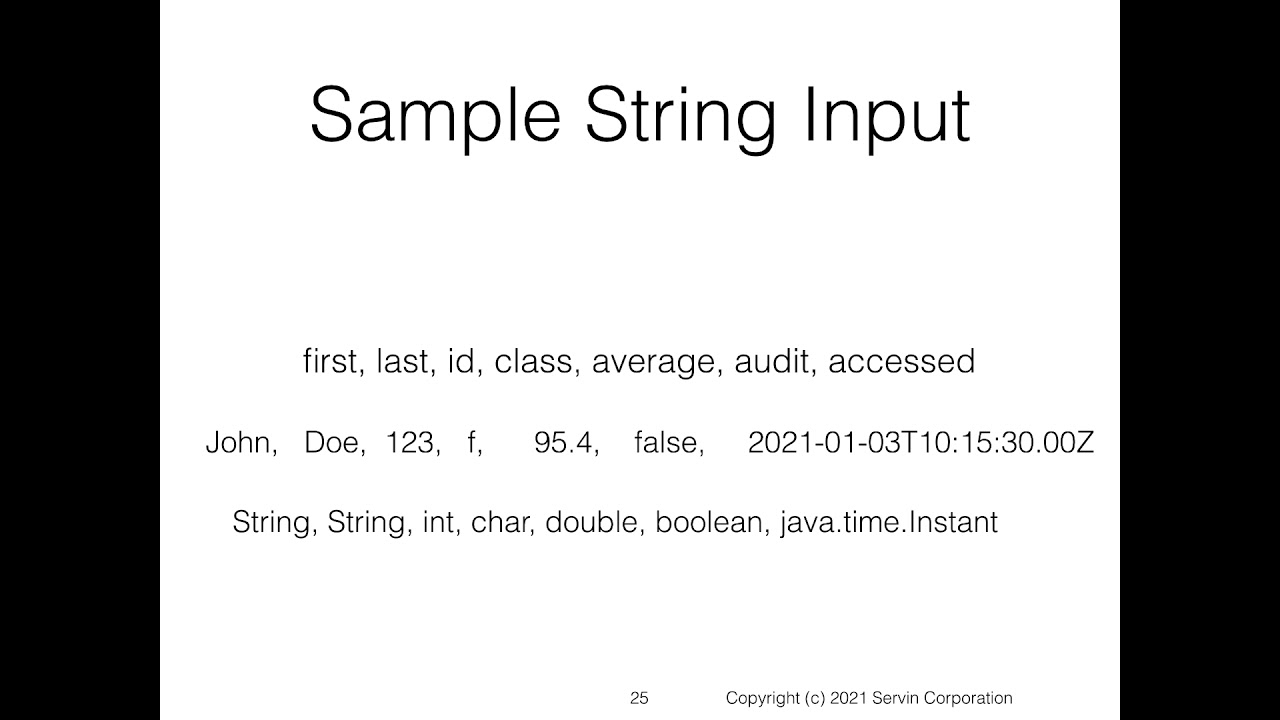 Sample String Input

first, last, id, class, average, audit, accessed

John, Doe, 123, f, 95.4, false, 2021-01-03T10:15:30.00Z

String, String, int, char, double, boolean, java.time.Instant

25 Copyright (c) 2021 Servin Corporation